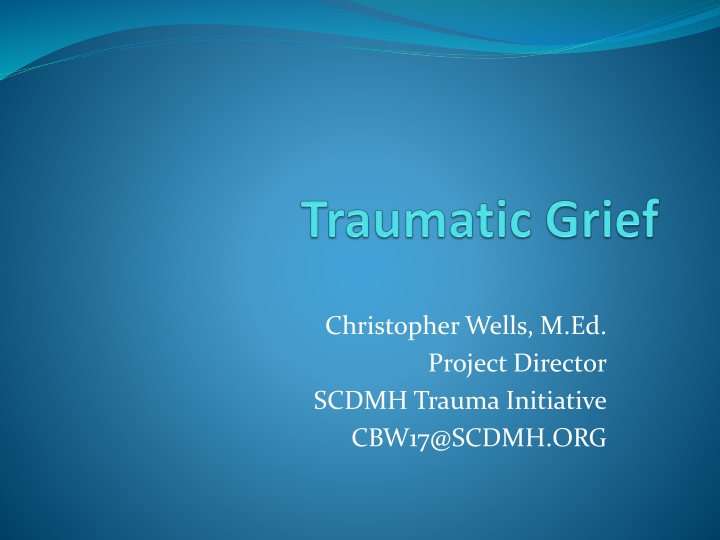 Traumatic Grief

Christopher Wells, M.Ed.
Project Director
SCDMH Trauma Initiative
CBW17@SCDMH.ORG